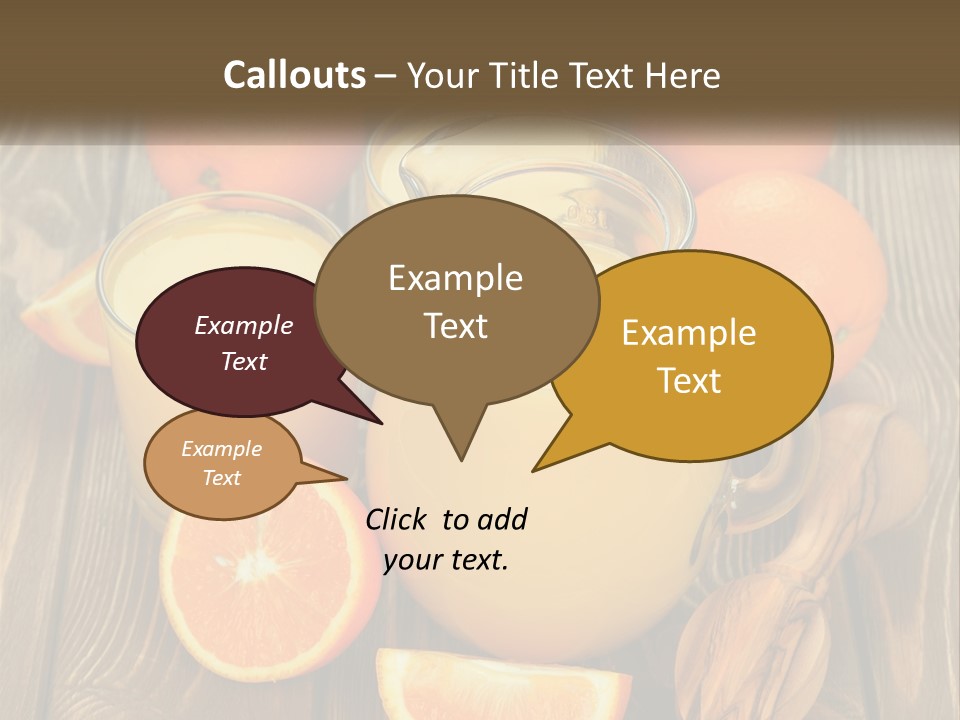 Callouts – Your Title Text Here

Example Text

Example Text

Example Text

Example Text

Click to add your text.